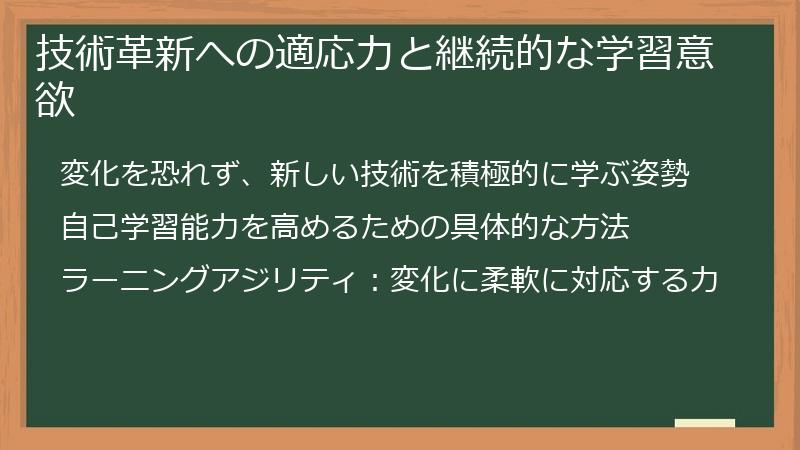 技術革新への適応力と継続的な学習意欲

変化を恐れず、新しい技術を積極的に学ぶ姿勢

自己学習能力を高めるための具体的な方法

ラーニングアジリティ：変化に柔軟に対応する力